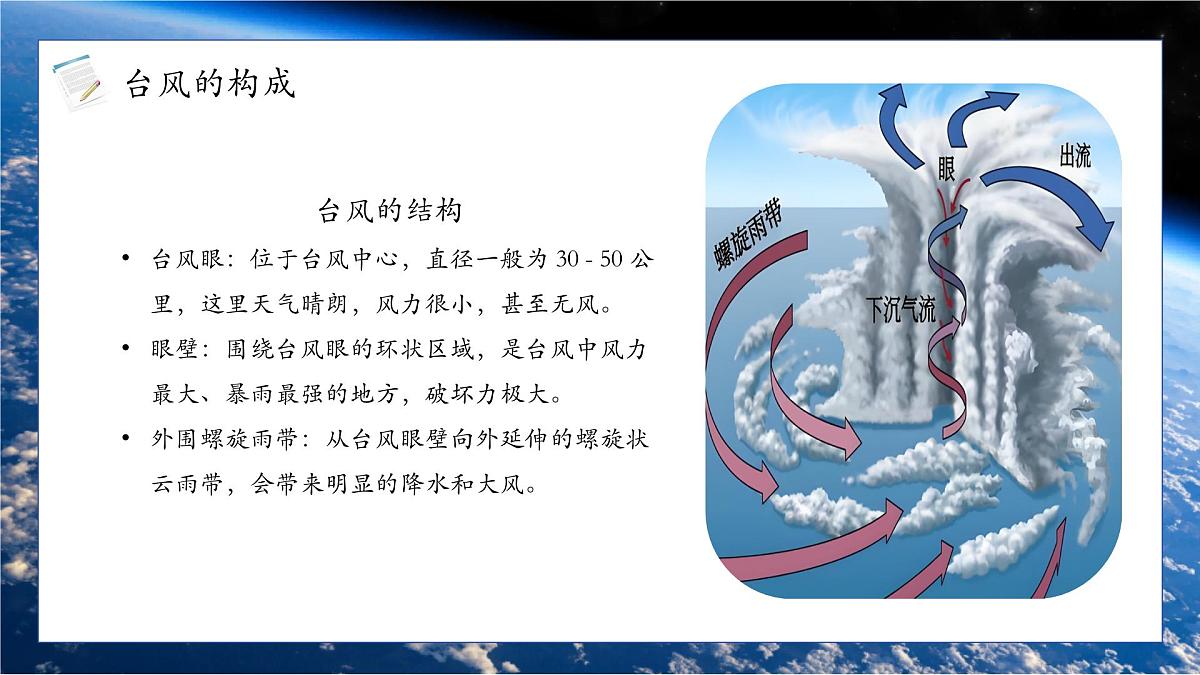 台风的构成

台风的结构

• 台风眼：位于台风中心，直径一般为 30 - 50 公里，这里天气晴朗，风力很小，甚至无风。

• 眼壁：围绕台风眼的环状区域，是台风中风力最大、暴雨最强的地方，破坏力极大。

• 外围螺旋雨带：从台风眼壁向外延伸的螺旋状云雨带，会带来明显的降水和大风。

眼
出流
螺旋雨带
下沉气流